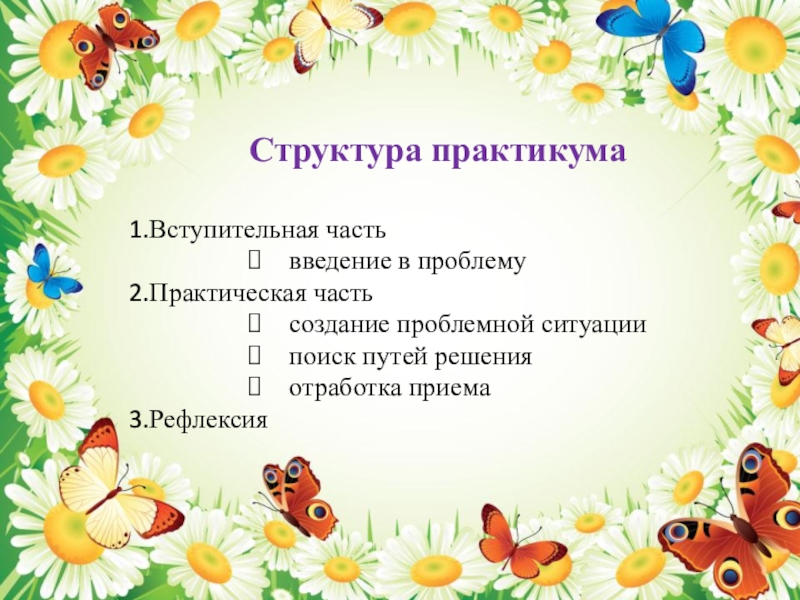 Структура практикума

1.Вступительная часть
 введение в проблему
2.Практическая часть
 создание проблемной ситуации
 поиск путей решения
 отработка приема
3.Рефлексия